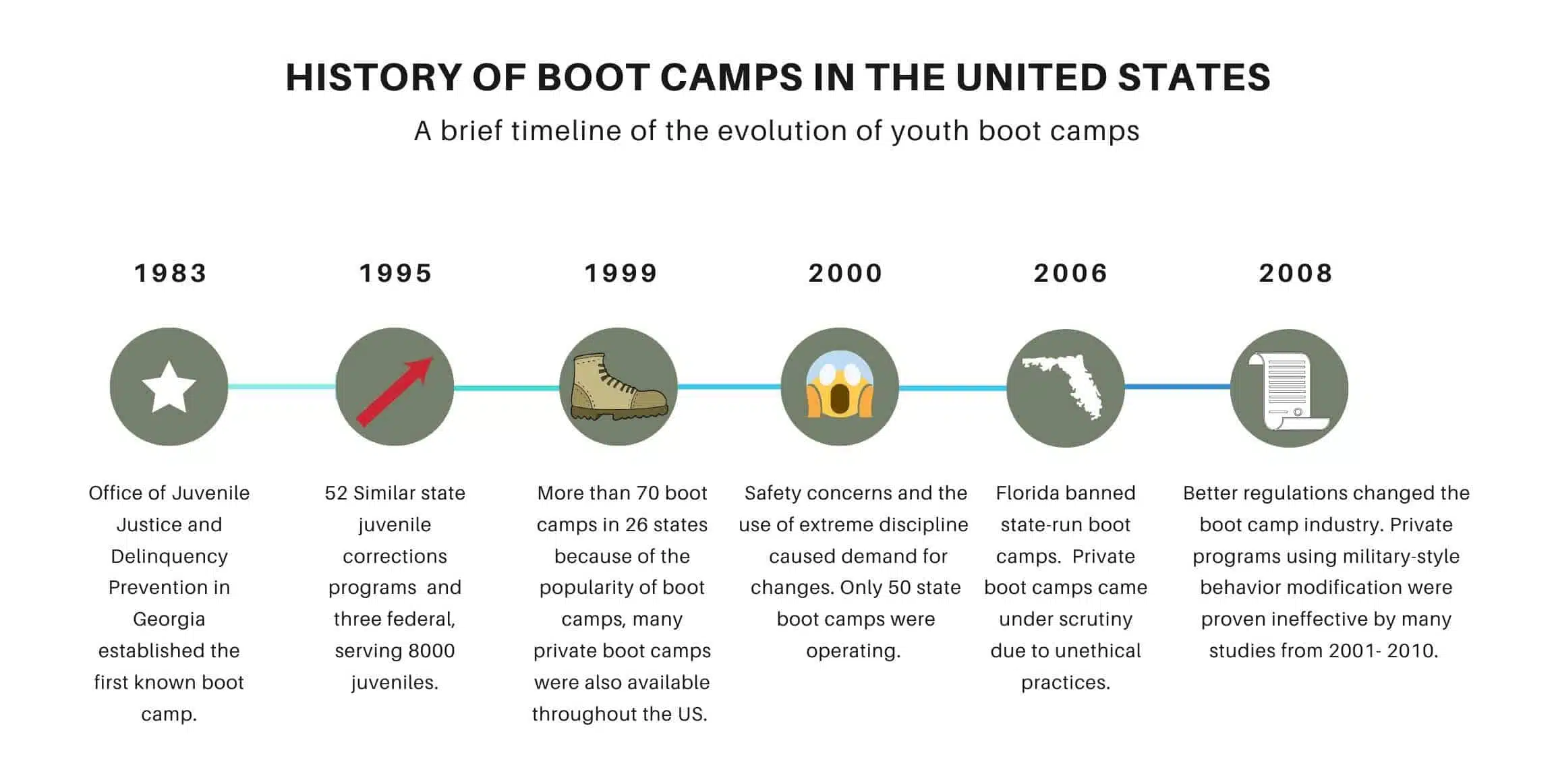 HISTORY OF BOOT CAMPS IN THE UNITED STATES

A brief timeline of the evolution of youth boot camps

1983

Office of Juvenile Justice and Delinquency Prevention in Georgia established the first known boot camp.

1995

52 Similar state juvenile corrections programs and three federal, serving 8000 juveniles.

1999

More than 70 boot camps in 26 states because of the popularity of boot camps, many private boot camps were also available throughout the US.

2000

Safety concerns and the use of extreme discipline caused demand for changes. Only 50 state boot camps were operating.

2006

Florida banned state-run boot camps. Private boot camps came under scrutiny due to unethical practices.

2008

Better regulations changed the boot camp industry. Private programs using military-style behavior modification were proven ineffective by many studies from 2001- 2010.